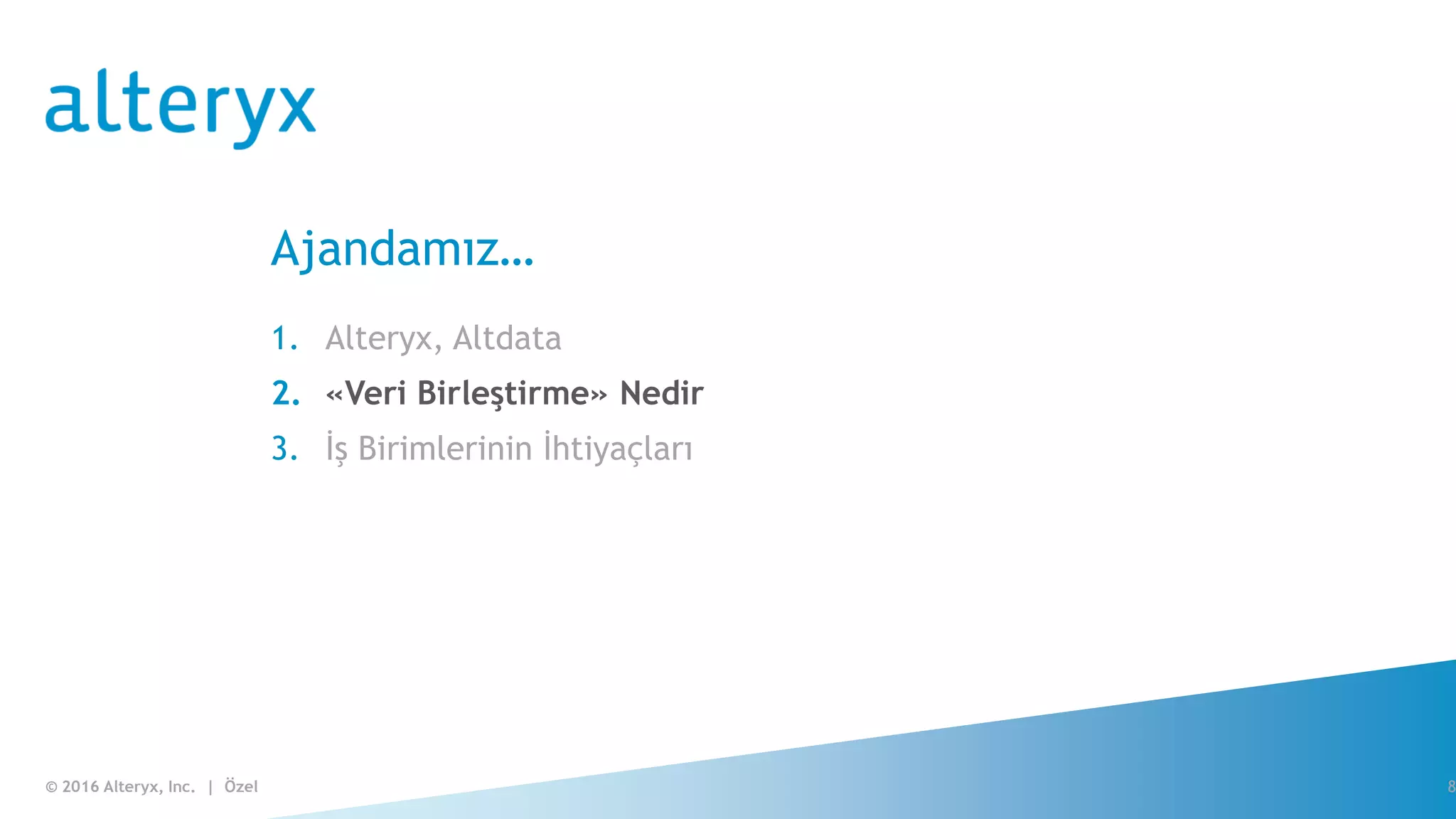 alteryx

Ajandamız…

1. Alteryx, Altdata
2. «Veri Birleştirme» Nedir
3. İş Birimlerinin İhtiyaçları

© 2016 Alteryx, Inc. | Özel

8